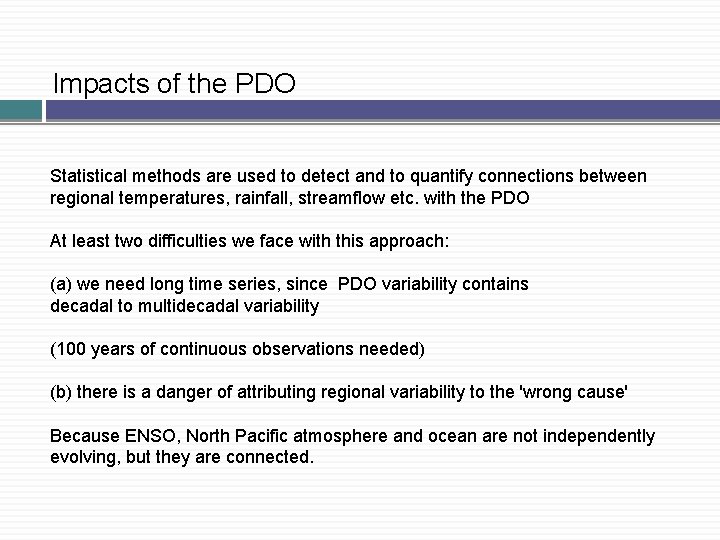 Impacts of the PDO

Statistical methods are used to detect and to quantify connections between regional temperatures, rainfall, streamflow etc. with the PDO

At least two difficulties we face with this approach:

(a) we need long time series, since PDO variability contains decadal to multidecadal variability

(100 years of continuous observations needed)

(b) there is a danger of attributing regional variability to the 'wrong cause'

Because ENSO, North Pacific atmosphere and ocean are not independently evolving, but they are connected.